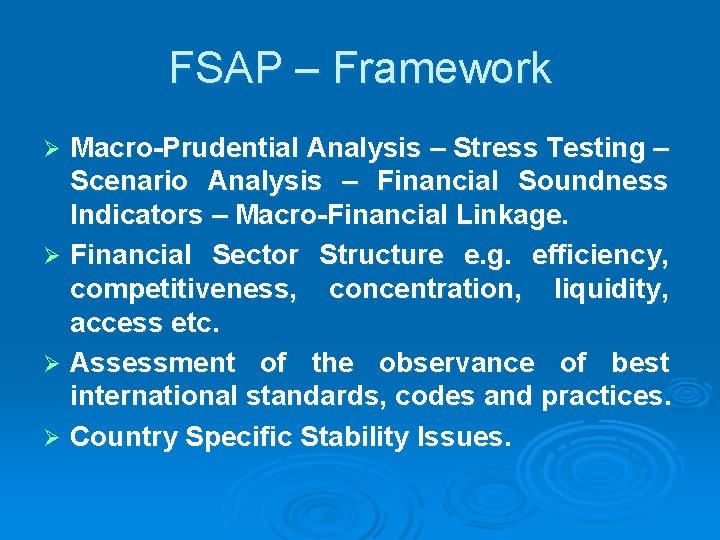 FSAP – Framework

➢ Macro-Prudential Analysis – Stress Testing – Scenario Analysis – Financial Soundness Indicators – Macro-Financial Linkage.

➢ Financial Sector Structure e.g. efficiency, competitiveness, concentration, liquidity, access etc.

➢ Assessment of the observance of best international standards, codes and practices.

➢ Country Specific Stability Issues.